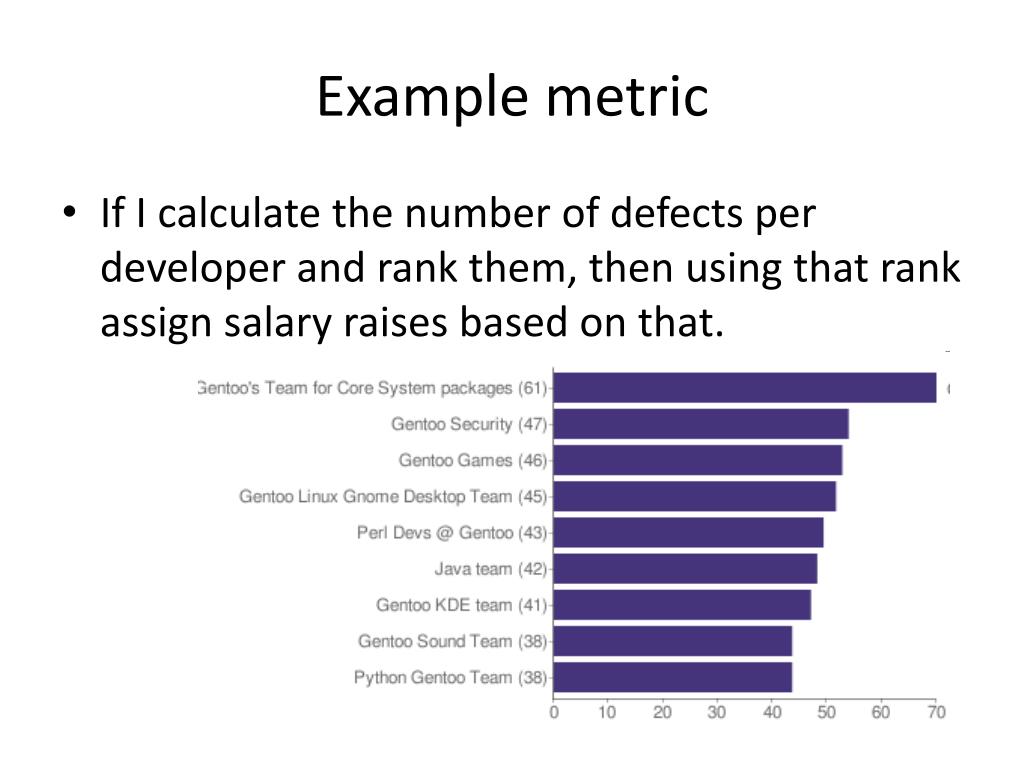 Example metric

• If I calculate the number of defects per developer and rank them, then using that rank assign salary raises based on that.

Gentoo's Team for Core System packages (61)
Gentoo Security (47)
Gentoo Games (46)
Gentoo Linux Gnome Desktop Team (45)
Perl Devs @ Gentoo (43)
Java team (42)
Gentoo KDE team (41)
Gentoo Sound Team (38)
Python Gentoo Team (38)

0 10 20 30 40 50 60 70